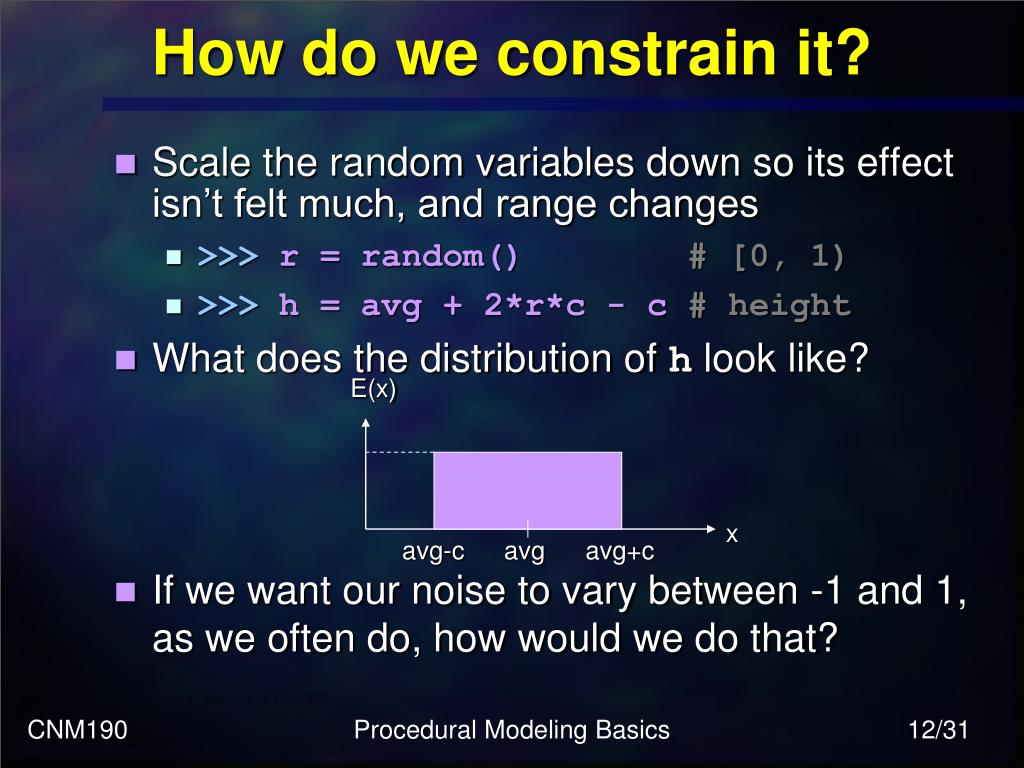 How do we constrain it?

Scale the random variables down so its effect isn't felt much, and range changes

>>> r = random()          # [0, 1)

>>> h = avg + 2*r*c - c # height

What does the distribution of h look like?

E(x)

x

avg-c   avg   avg+c

If we want our noise to vary between -1 and 1, as we often do, how would we do that?

CNM190   Procedural Modeling Basics   12/31